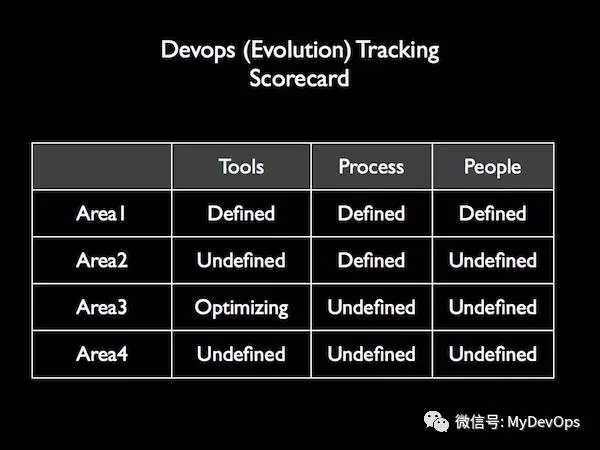 Devops (Evolution) Tracking Scorecard

| | Tools | Process | People |
|---|---|---|---|
| Area1 | Defined | Defined | Defined |
| Area2 | Undefined | Defined | Undefined |
| Area3 | Optimizing | Undefined | Undefined |
| Area4 | Undefined | Undefined | Undefined |

微信号: MyDevOps